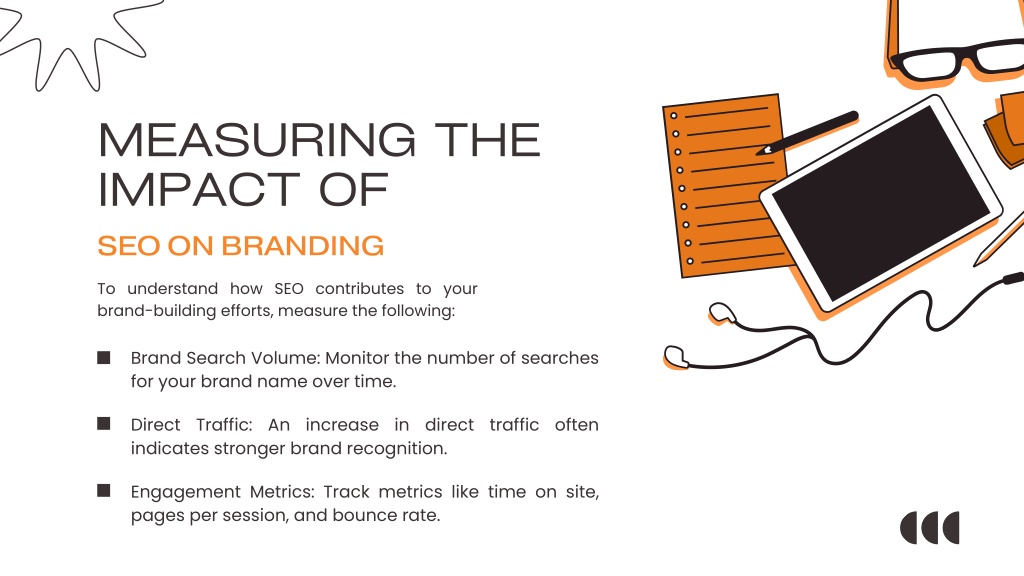 MEASURING THE IMPACT OF

SEO ON BRANDING

To understand how SEO contributes to your brand-building efforts, measure the following:

■ Brand Search Volume: Monitor the number of searches for your brand name over time.

■ Direct Traffic: An increase in direct traffic often indicates stronger brand recognition.

■ Engagement Metrics: Track metrics like time on site, pages per session, and bounce rate.